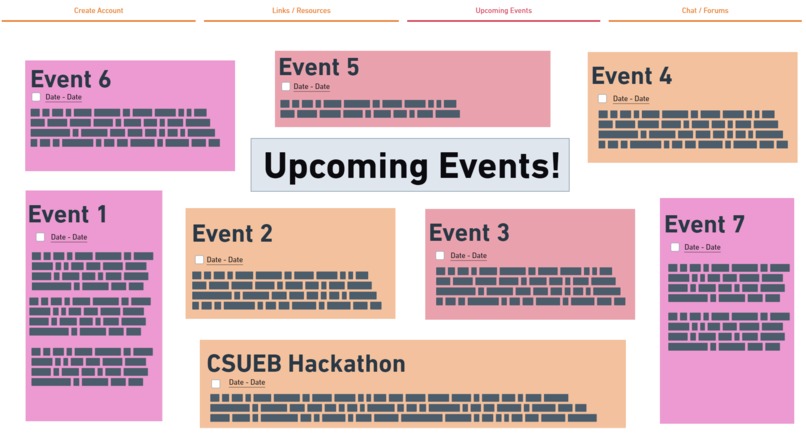 Create Account
Links / Resources
Upcoming Events
Chat / Forums

Event 6
Date - Date

Event 5
Date - Date

Event 4
Date - Date

Upcoming Events!

Event 1
Date - Date

Event 2
Date - Date

Event 3
Date - Date

Event 7
Date - Date

CSUEB Hackathon
Date - Date